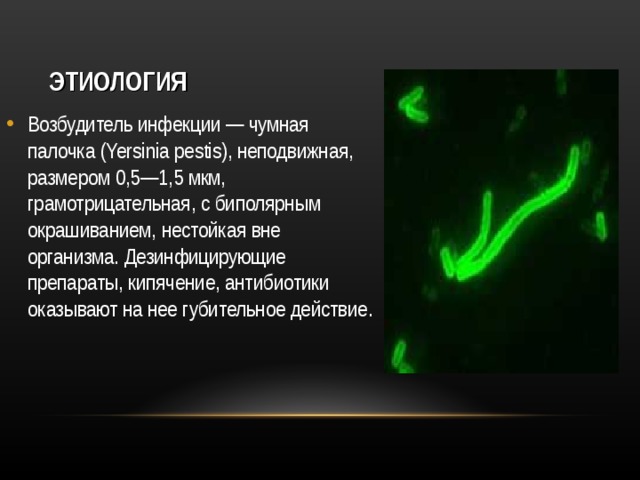 ЭТИОЛОГИЯ

• Возбудитель инфекции — чумная палочка (Yersinia pestis), неподвижная, размером 0,5—1,5 мкм, грамотрицательная, с биполярным окрашиванием, нестойкая вне организма. Дезинфицирующие препараты, кипячение, антибиотики оказывают на нее губительное действие.